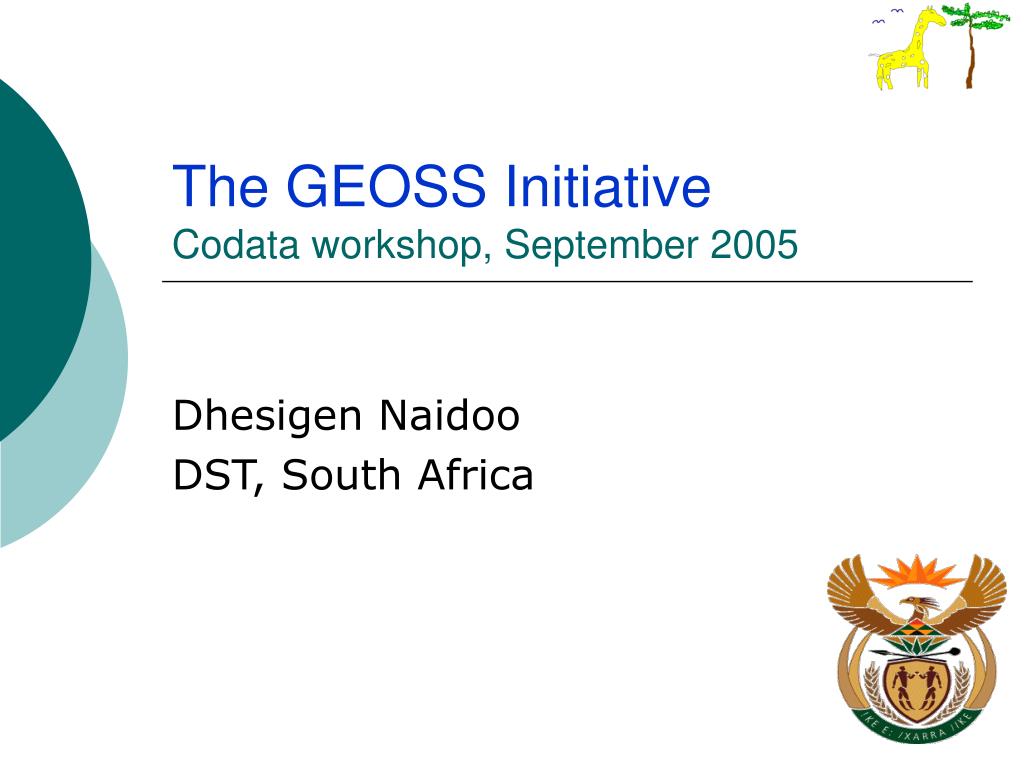 The GEOSS Initiative
Codata workshop, September 2005

Dhesigen Naidoo
DST, South Africa

!KE E: /XARRA //KE